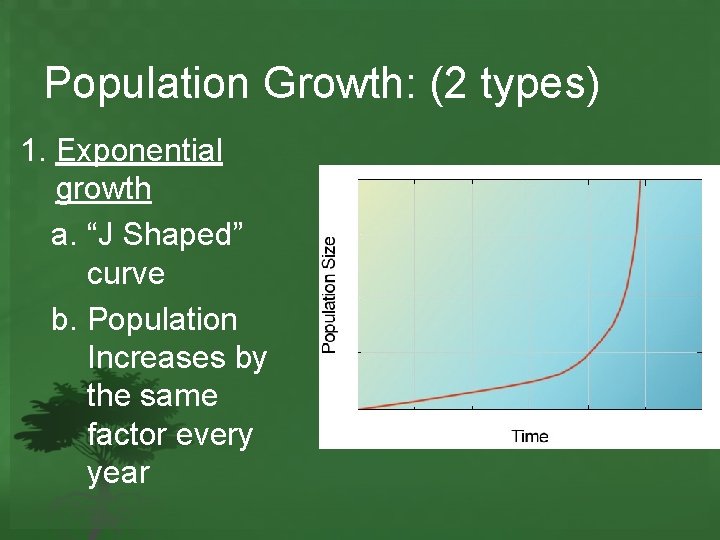 Population Growth: (2 types)

1. Exponential growth

a. “J Shaped” curve

b. Population Increases by the same factor every year

Population Size

Time